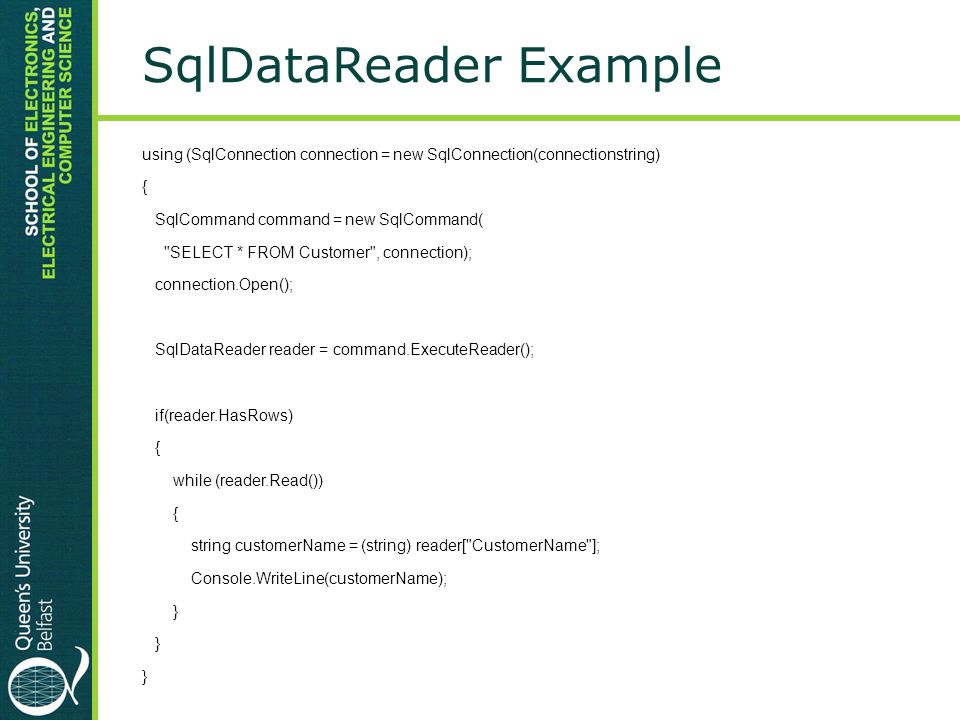 SCHOOL OF ELECTRONICS, ELECTRICAL ENGINEERING AND COMPUTER SCIENCE

Queen's University Belfast

SqlDataReader Example

using (SqlConnection connection = new SqlConnection(connectionstring)
{
SqlCommand command = new SqlCommand(
"SELECT * FROM Customer", connection);
connection.Open();

SqlDataReader reader = command.ExecuteReader();

if(reader.HasRows)
{
while (reader.Read())
{
string customerName = (string) reader["CustomerName"];
Console.WriteLine(customerName);
}
}
}